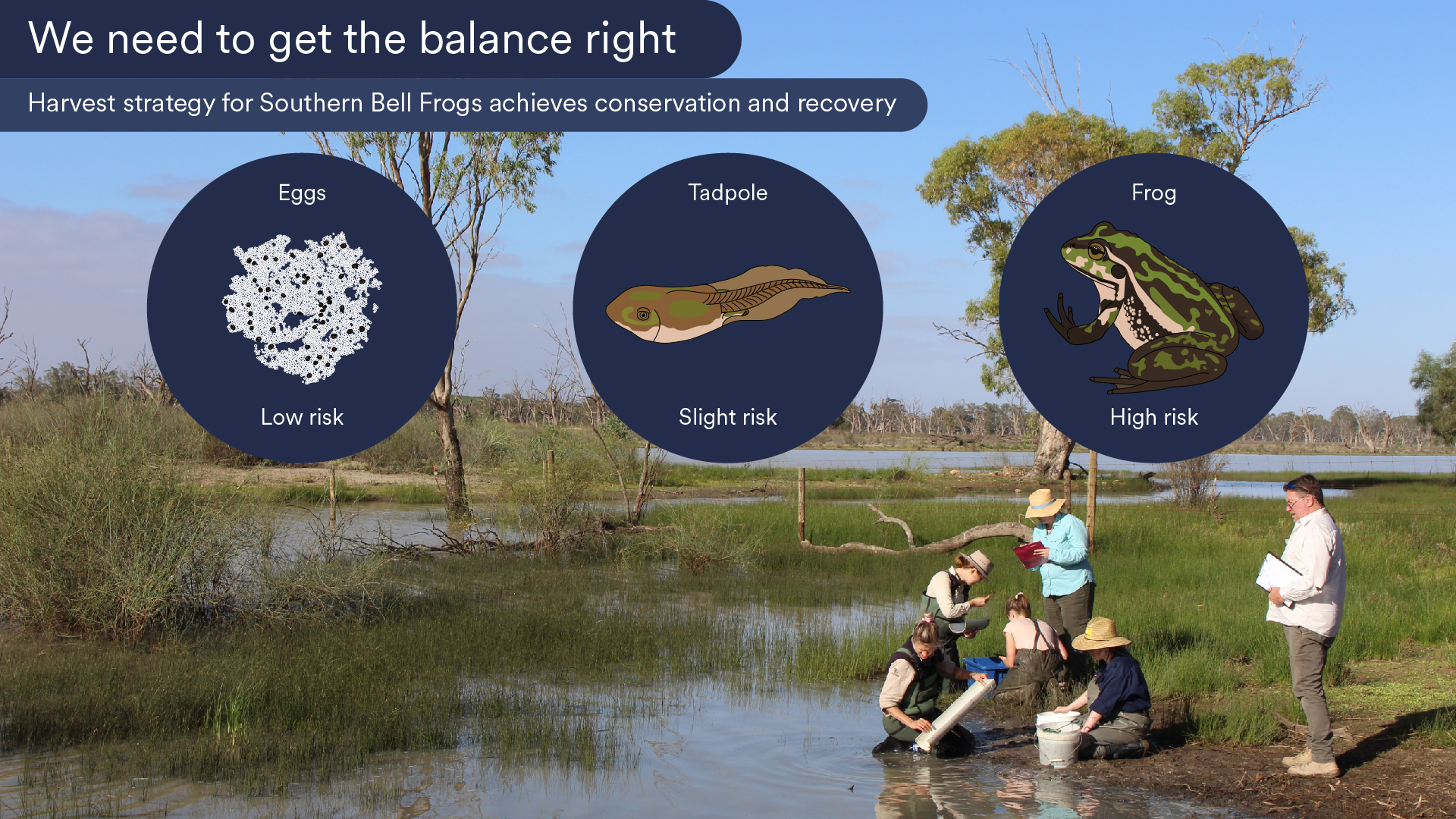 We need to get the balance right

Harvest strategy for Southern Bell Frogs achieves conservation and recovery

Eggs

Low risk

Tadpole

Slight risk

Frog

High risk